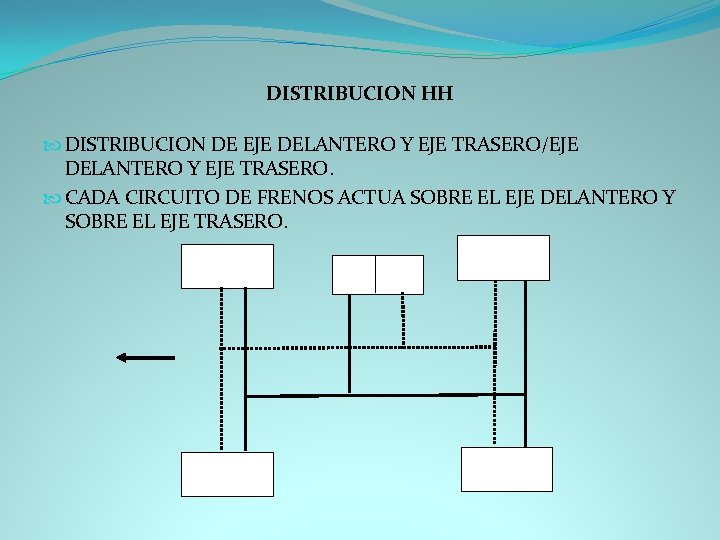 DISTRIBUCION HH

DISTRIBUCION DE EJE DELANTERO Y EJE TRASERO/EJE DELANTERO Y EJE TRASERO.

CADA CIRCUITO DE FRENOS ACTUA SOBRE EL EJE DELANTERO Y SOBRE EL EJE TRASERO.